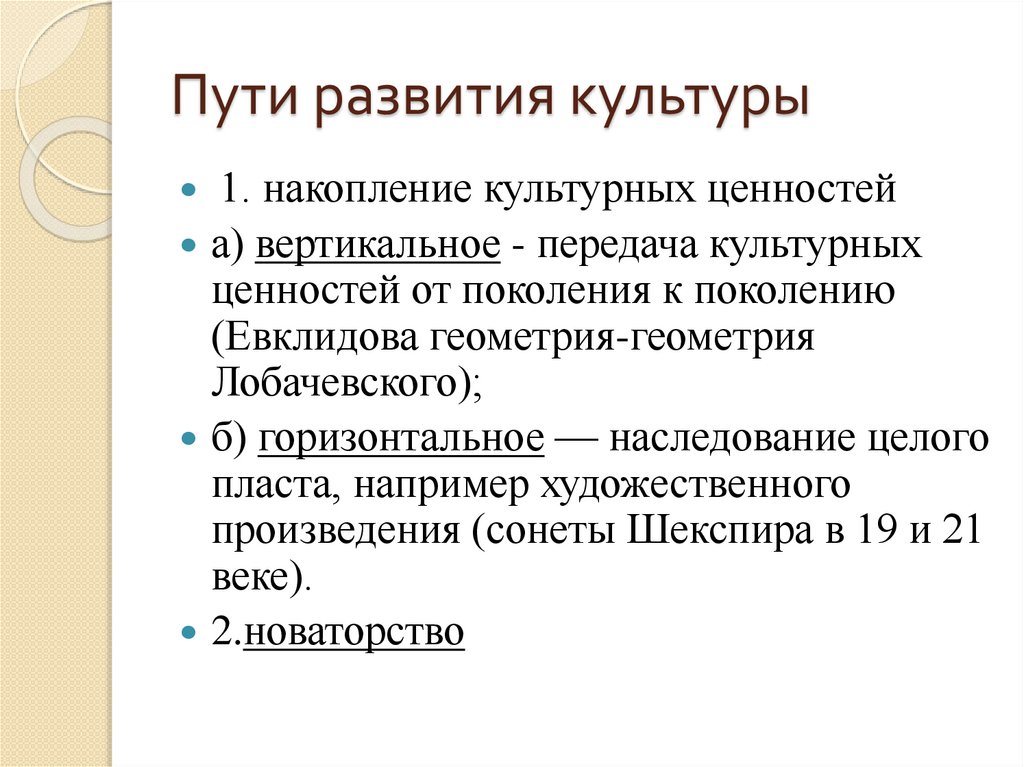 Пути развития культуры

1. накопление культурных ценностей

а) вертикальное - передача культурных ценностей от поколения к поколению (Евклидова геометрия-геометрия Лобачевского);

б) горизонтальное — наследование целого пласта, например художественного произведения (сонеты Шекспира в 19 и 21 веке).

2.новаторство